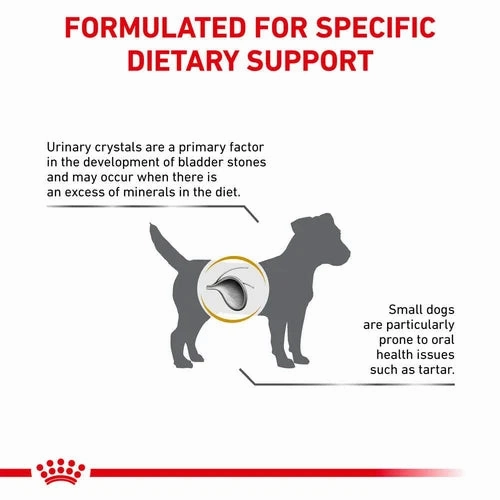 FORMULATED FOR SPECIFIC DIETARY SUPPORT

Urinary crystals are a primary factor in the development of bladder stones and may occur when there is an excess of minerals in the diet.

Small dogs are particularly prone to oral health issues such as tartar.